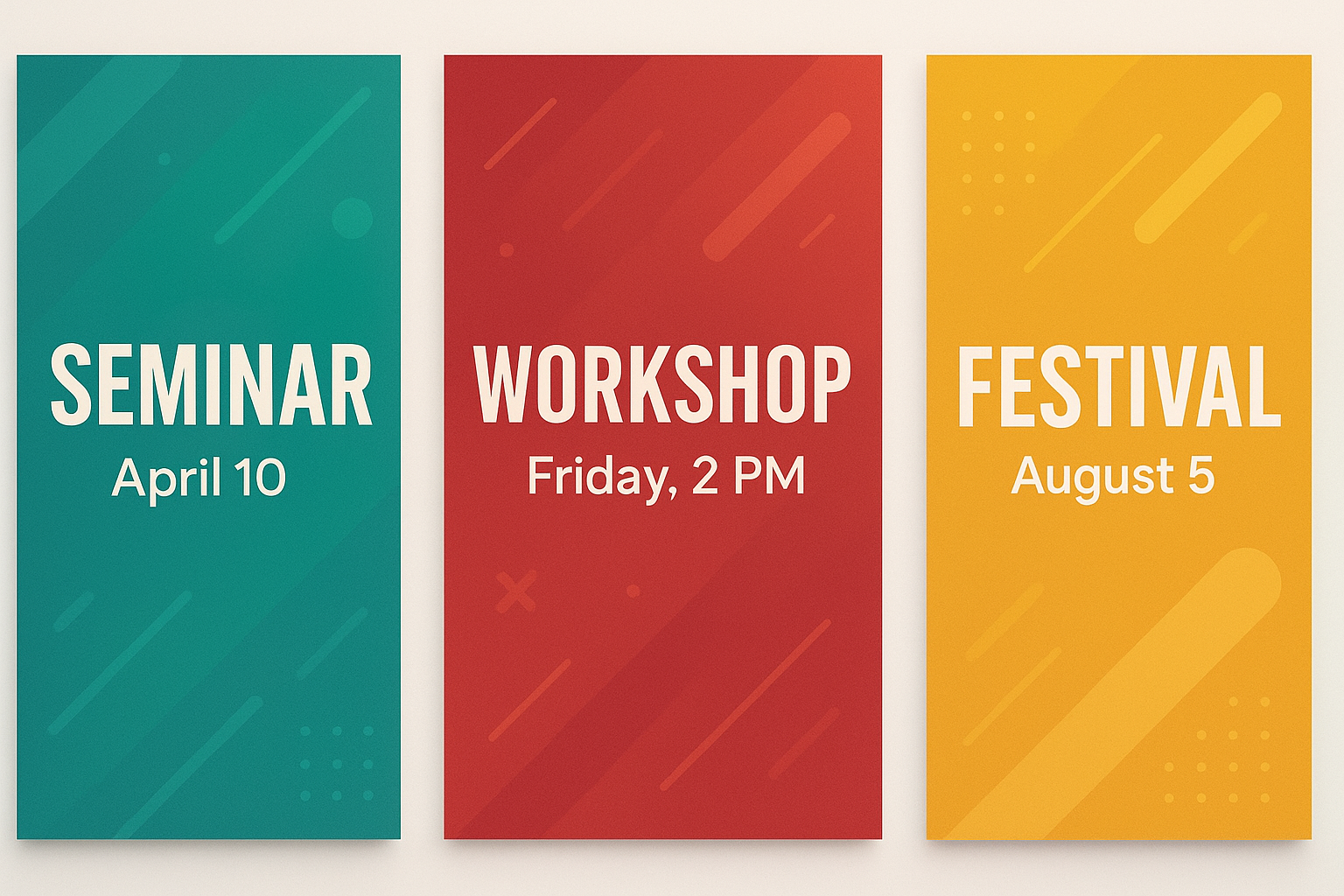 SEMINAR
April 10

WORKSHOP
Friday, 2 PM

FESTIVAL
August 5